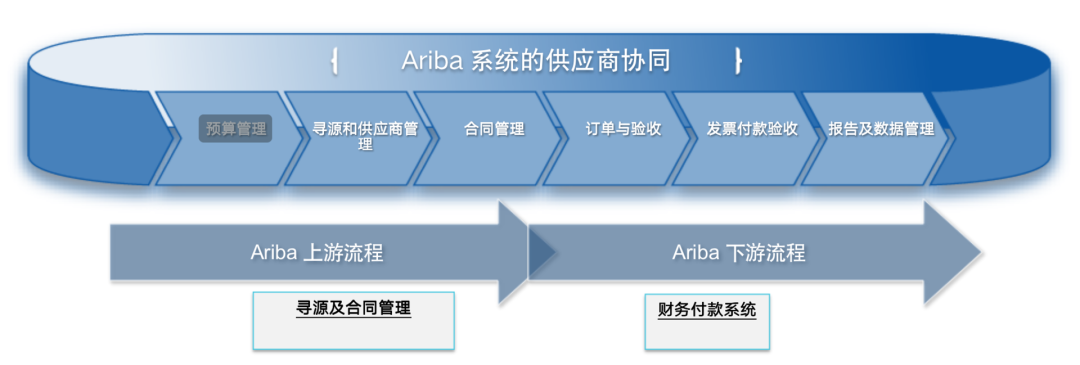 Ariba 系统的供应商协同

预算管理

寻源和供应商管理

合同管理

订单与验收

发票付款验收

报告及数据管理

Ariba 上游流程

Ariba 下游流程

寻源及合同管理

财务付款系统